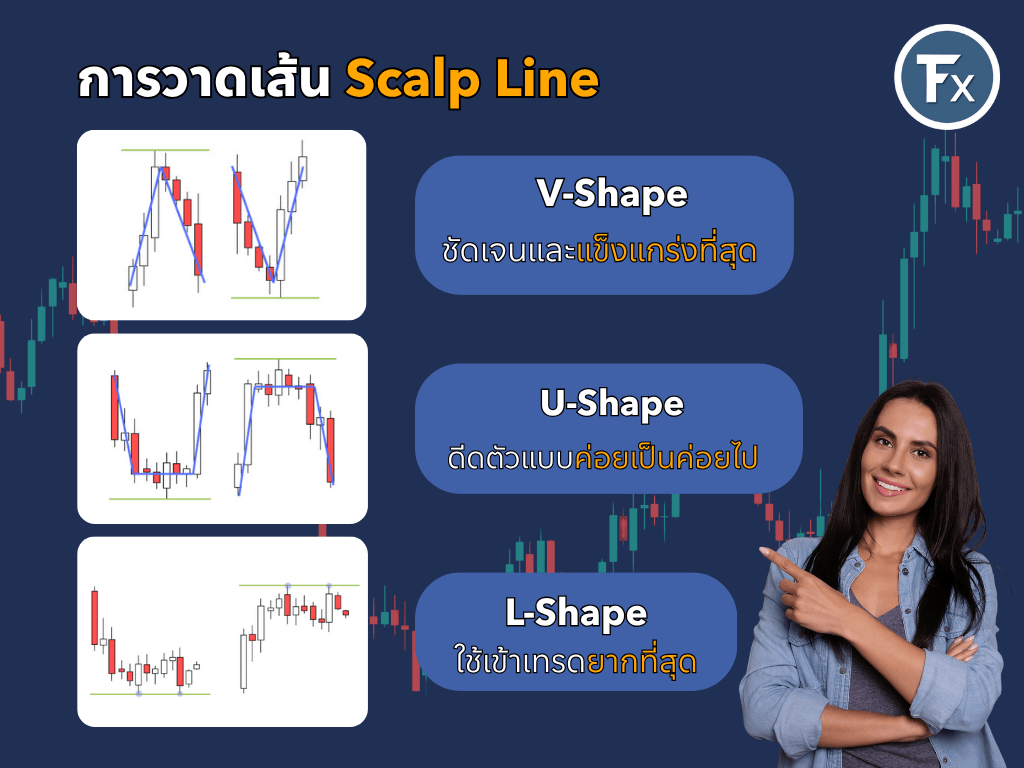 การวาดเส้น Scalp Line

Fx

V-Shape
ชัดเจนและแข็งแกร่งที่สุด

U-Shape
ดีดตัวแบบค่อยเป็นค่อยไป

L-Shape
ใช้เข้าเทรดยากที่สุด